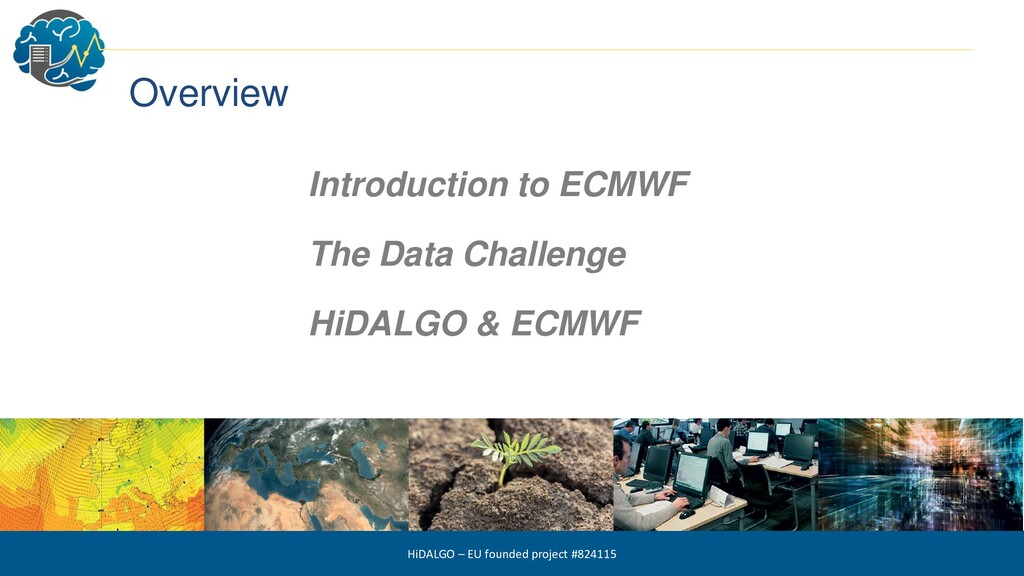 Overview

Introduction to ECMWF

The Data Challenge

HiDALGO & ECMWF

HiDALGO – EU founded project #824115